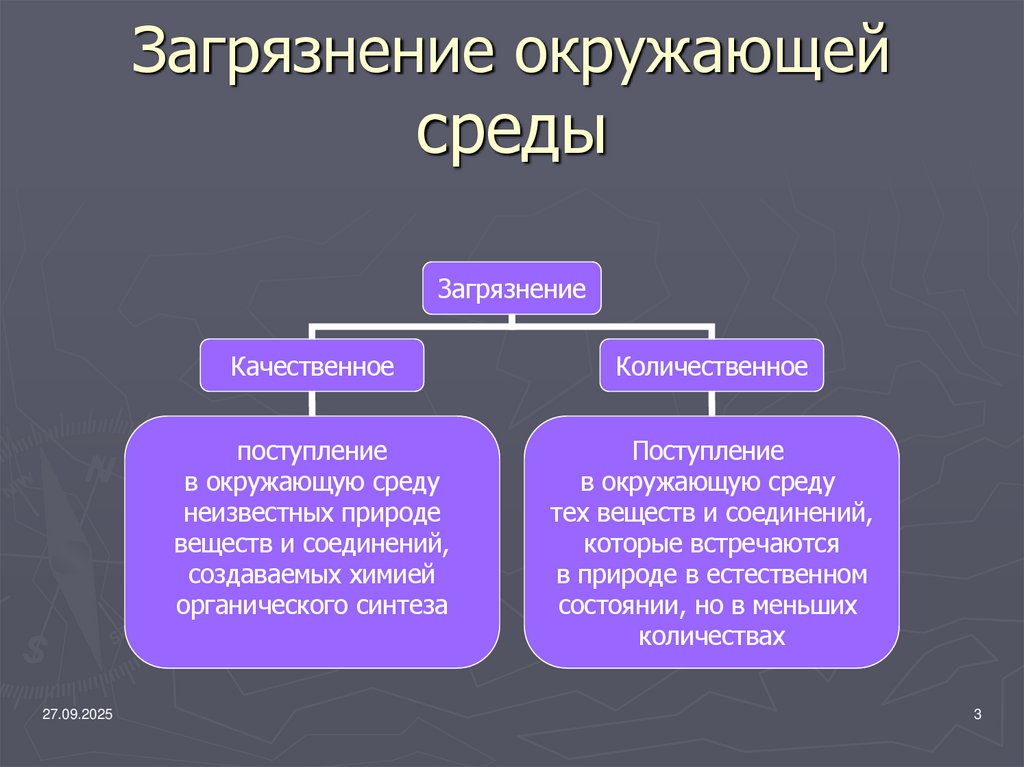 Загрязнение окружающей среды

Загрязнение

Качественное

Количественное

поступление в окружающую среду неизвестных природе веществ и соединений, создаваемых химией органического синтеза

Поступление в окружающую среду тех веществ и соединений, которые встречаются в природе в естественном состоянии, но в меньших количествах

27.09.2025

3